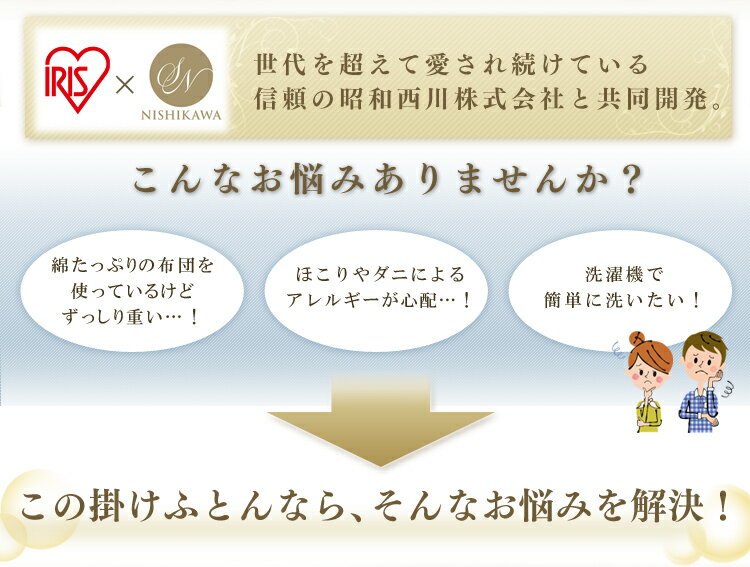 IRIS × SN NISHIKAWA

世代を超えて愛され続けている
信頼の昭和西川株式会社と共同開発。

こんなお悩みありませんか？

綿たっぷりの布団を使っているけどずっしり重い…！

ほこりやダニによるアレルギーが心配…！

洗濯機で簡単に洗いたい！

この掛けふとんなら、そんなお悩みを解決！